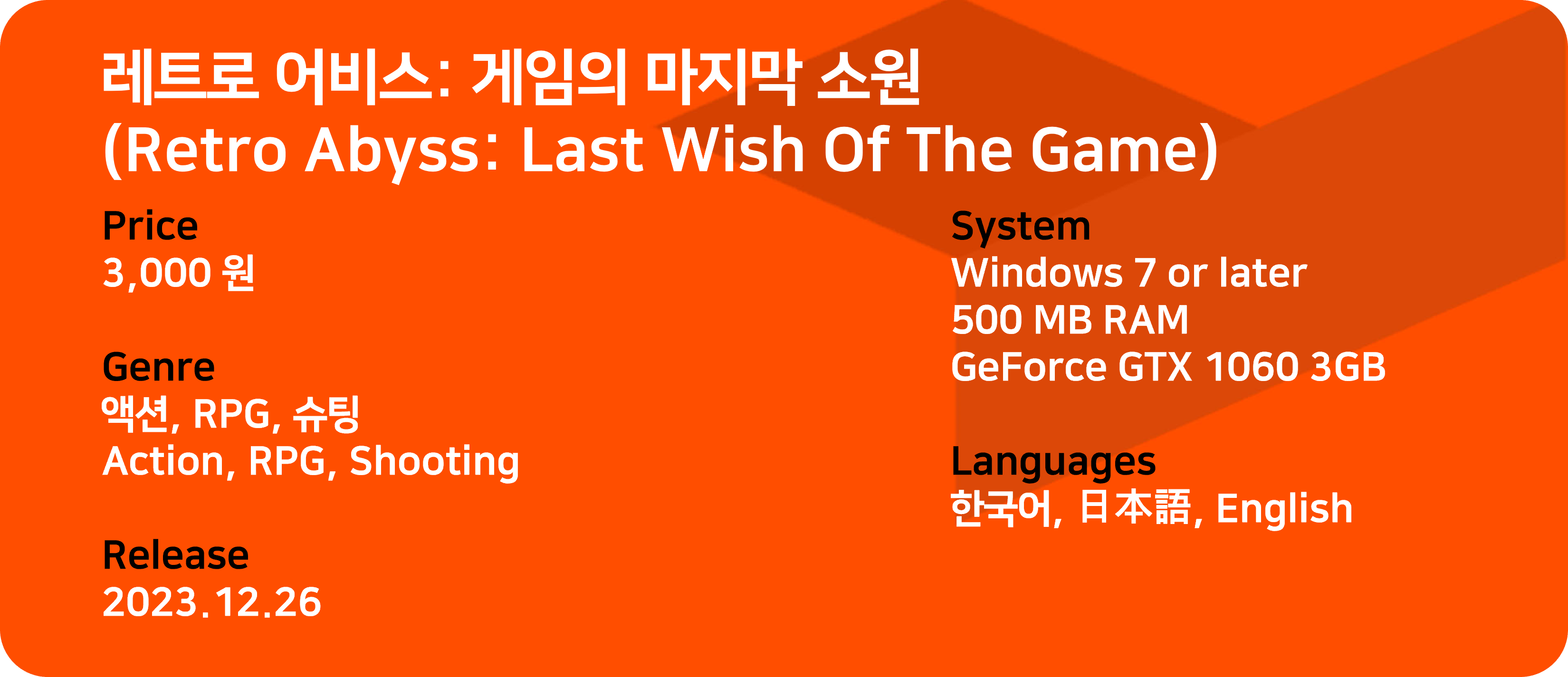 레트로 어비스: 게임의 마지막 소원
(Retro Abyss: Last Wish Of The Game)

Price
3,000 원

Genre
액션, RPG, 슈팅
Action, RPG, Shooting

Release
2023.12.26

System
Windows 7 or later
500 MB RAM
GeForce GTX 1060 3GB

Languages
한국어, 日本語, English